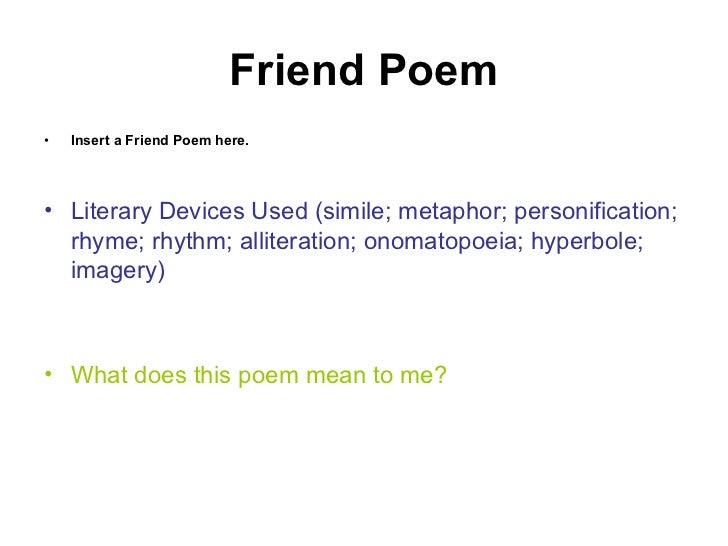 Friend Poem

• Insert a Friend Poem here.

• Literary Devices Used (simile; metaphor; personification; rhyme; rhythm; alliteration; onomatopoeia; hyperbole; imagery)

• What does this poem mean to me?